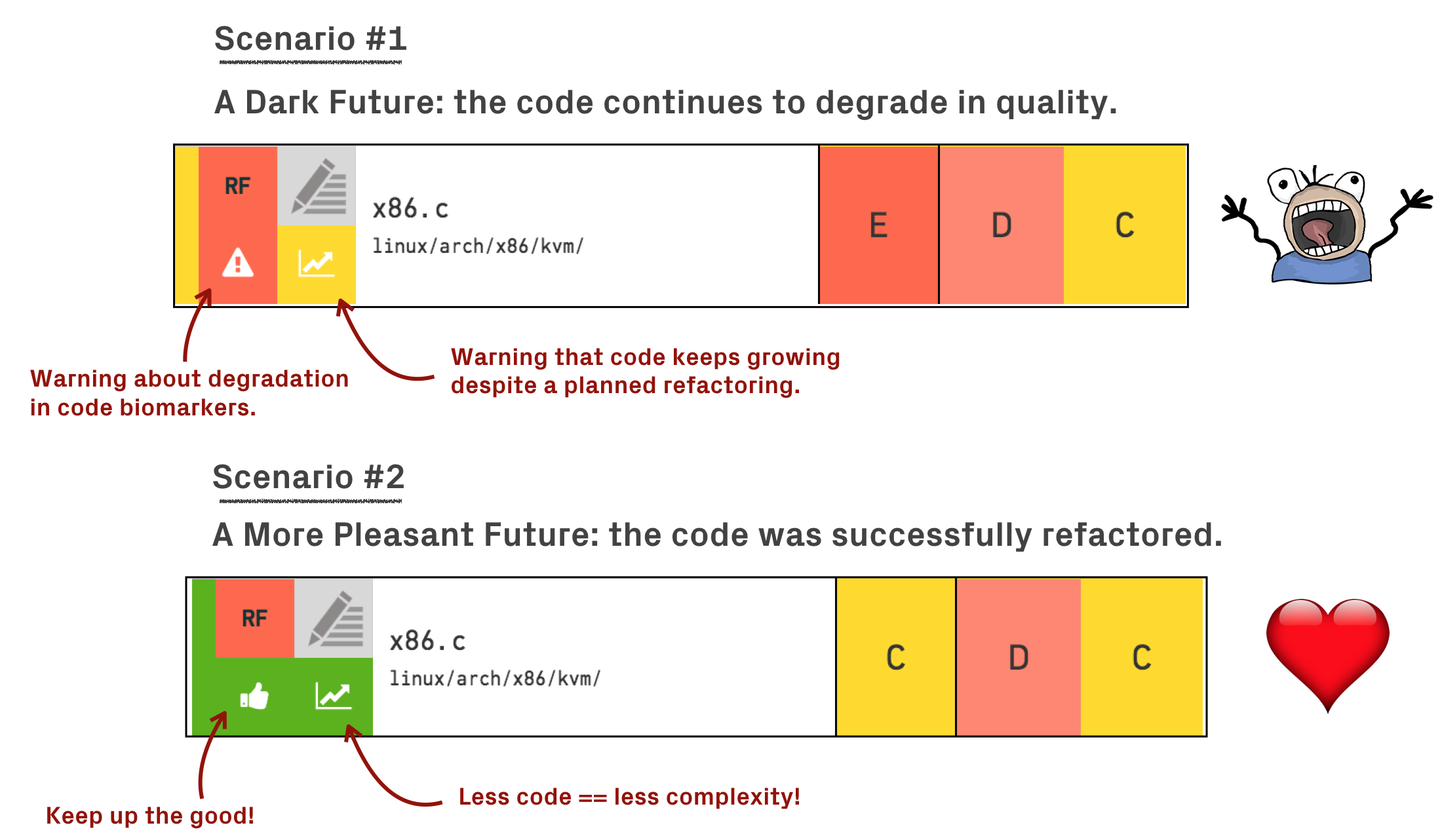 Scenario #1

A Dark Future: the code continues to degrade in quality.

RF

x86.c
linux/arch/x86/kvm/

E

D

C

Warning about degradation in code biomarkers.

Warning that code keeps growing despite a planned refactoring.

Scenario #2

A More Pleasant Future: the code was successfully refactored.

RF

x86.c
linux/arch/x86/kvm/

C

D

C

Keep up the good!

Less code == less complexity!